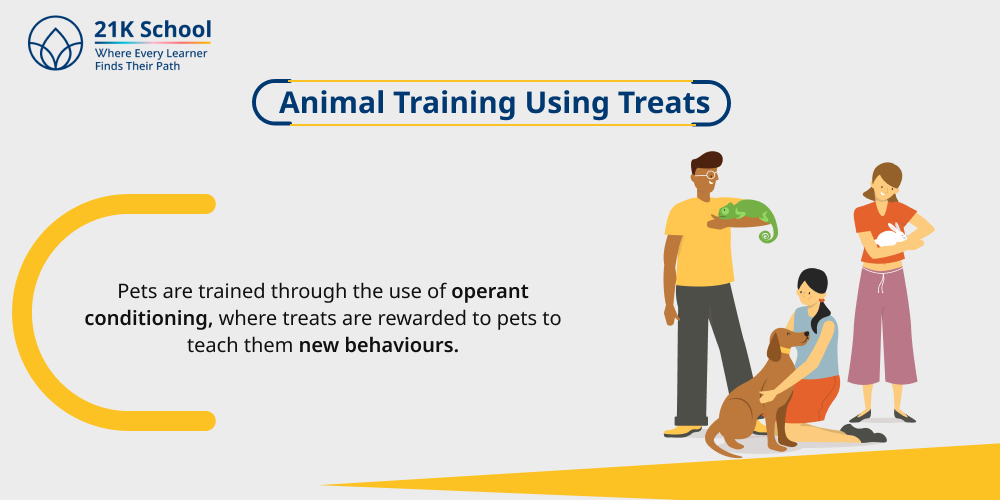 21K School
Where Every Learner
Finds Their Path

Animal Training Using Treats

Pets are trained through the use of operant conditioning, where treats are rewarded to pets to teach them new behaviours.